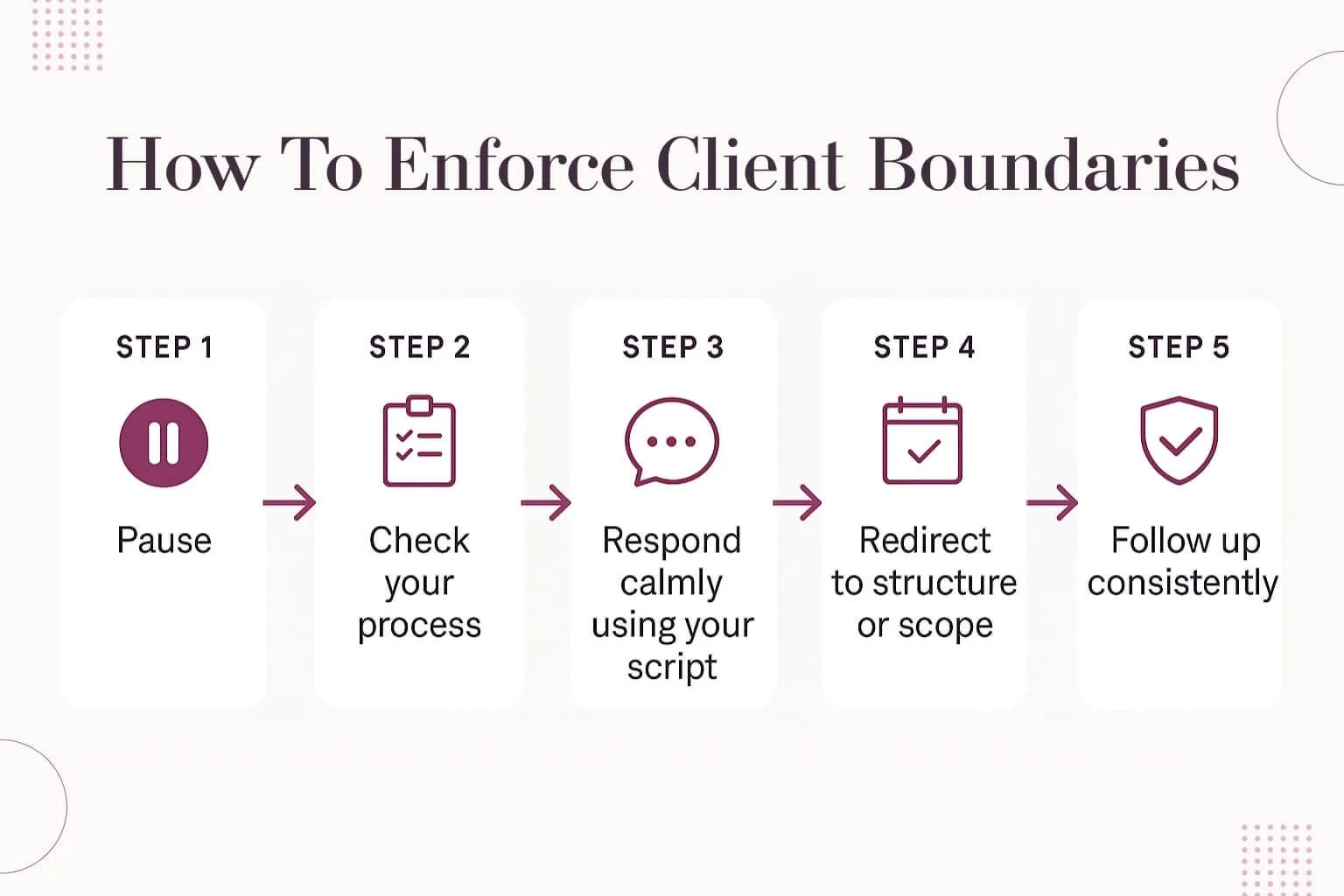 How To Enforce Client Boundaries

STEP 1

Pause

STEP 2

Check your process

STEP 3

Respond calmly using your script

STEP 4

Redirect to structure or scope

STEP 5

Follow up consistently